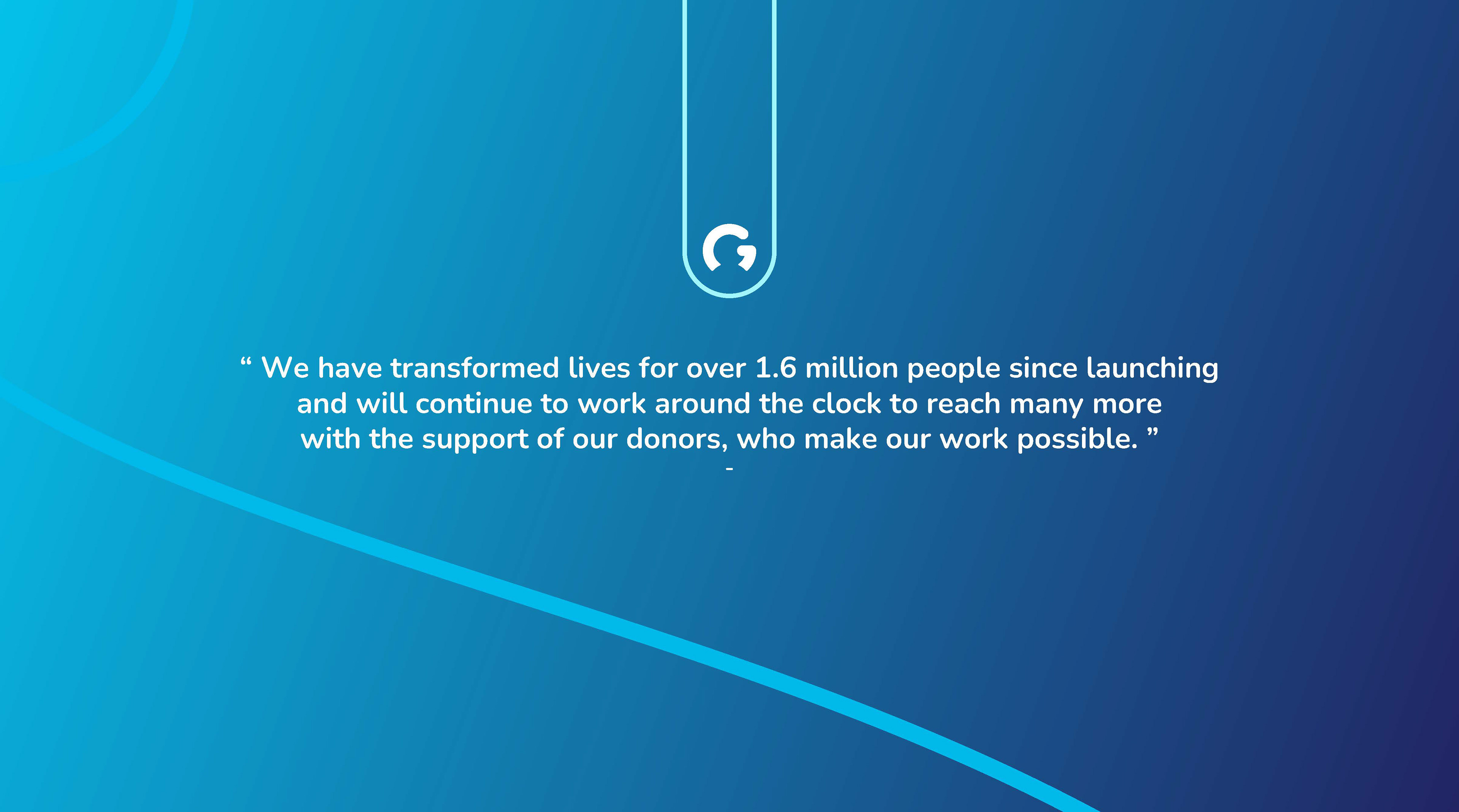 “ We have transformed lives for over 1.6 million people since launching and will continue to work around the clock to reach many more with the support of our donors, who make our work possible. ”

-